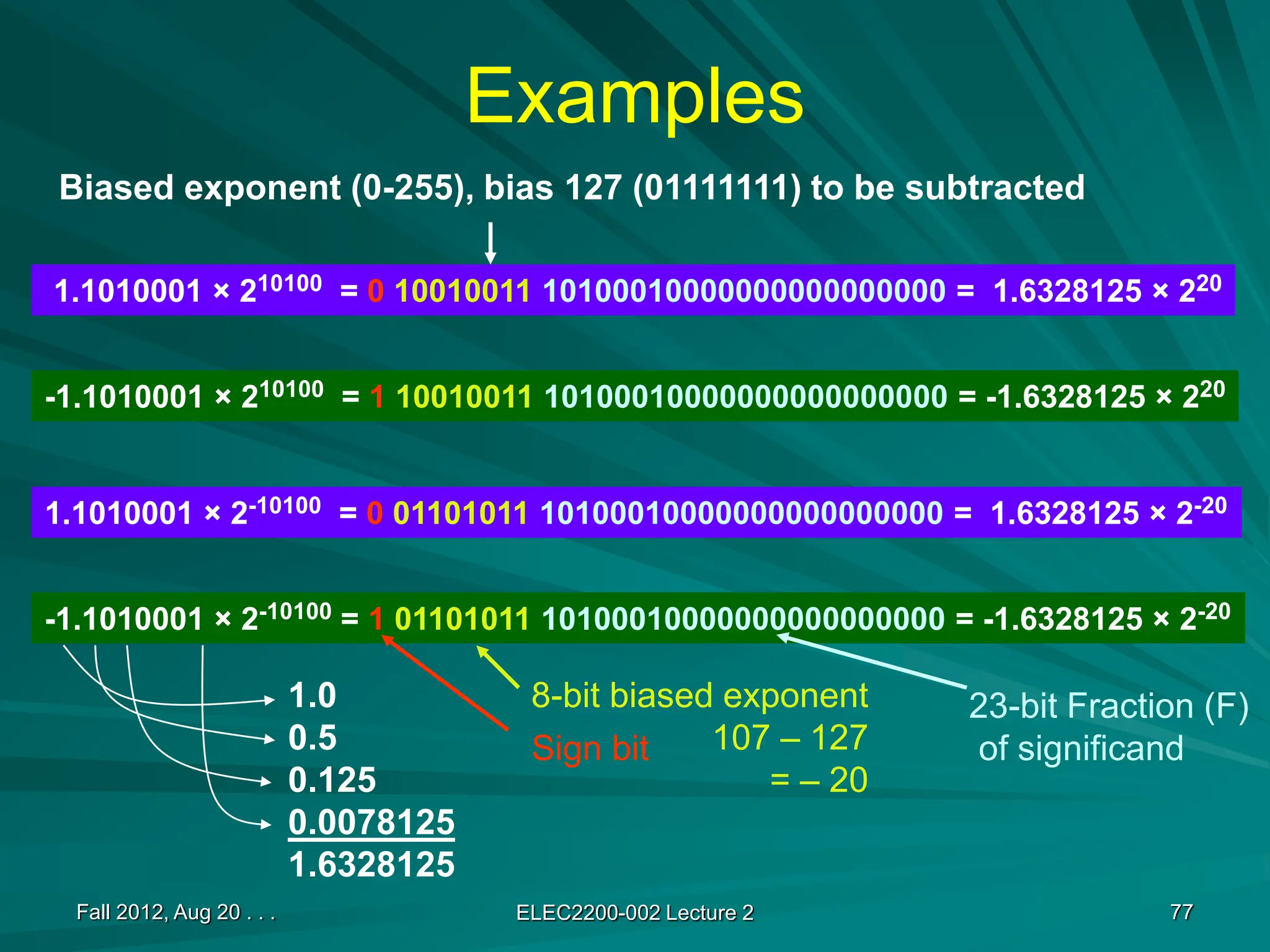 Examples

Biased exponent (0-255), bias 127 (01111111) to be subtracted

$1.1010001 \times 2^{10100}$ = 0 10010011 10100010000000000000000 = $1.6328125 \times 2^{20}$

$-1.1010001 \times 2^{10100}$ = 1 10010011 10100010000000000000000 = $-1.6328125 \times 2^{20}$

$1.1010001 \times 2^{-10100}$ = 0 01101011 10100010000000000000000 = $1.6328125 \times 2^{-20}$

$-1.1010001 \times 2^{-10100}$ = 1 01101011 10100010000000000000000 = $-1.6328125 \times 2^{-20}$

1.0
0.5
0.125
0.0078125
1.6328125

8-bit biased exponent
107 – 127
= – 20

Sign bit

23-bit Fraction (F) of significand

Fall 2012, Aug 20 . . .

ELEC2200-002 Lecture 2

77